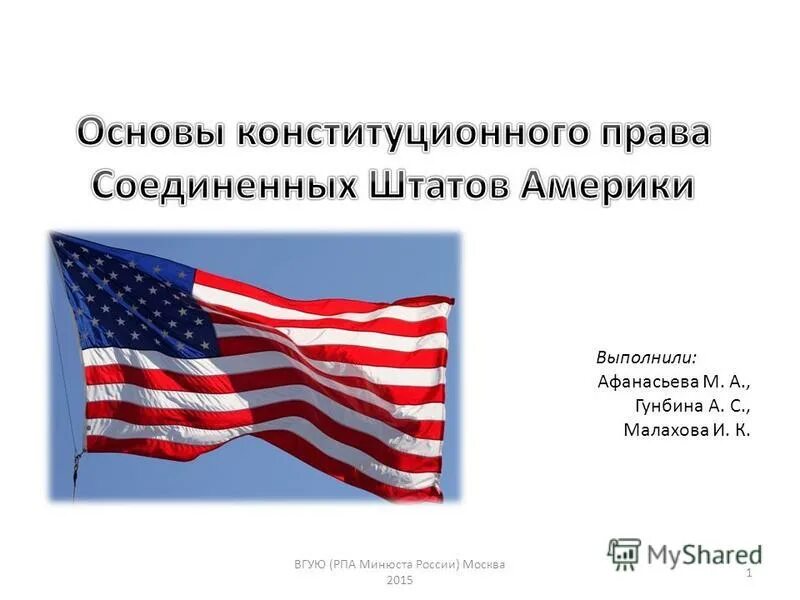 Основы конституционного права Соединенных Штатов Америки

Выполнили:
Афанасьева М. А.,
Гунбина А. С.,
Малахова И. К.

MyShared

ВГУЮ (РПА Минюста России) Москва 2015

1